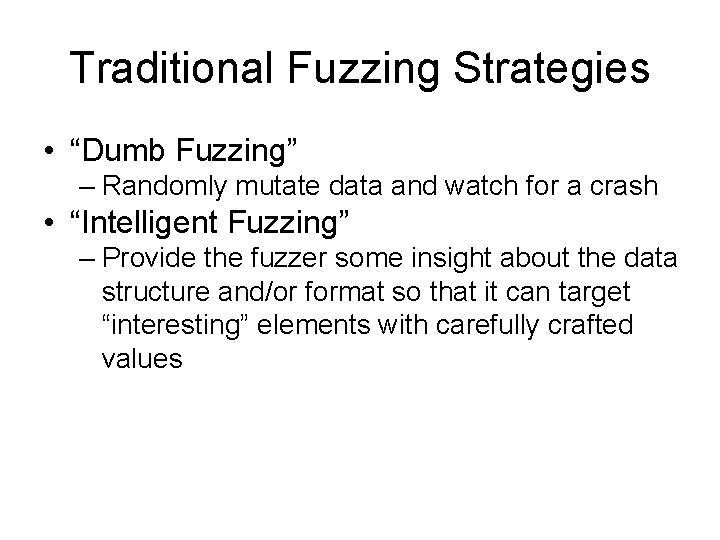 Traditional Fuzzing Strategies

• “Dumb Fuzzing”
– Randomly mutate data and watch for a crash
• “Intelligent Fuzzing”
– Provide the fuzzer some insight about the data structure and/or format so that it can target “interesting” elements with carefully crafted values